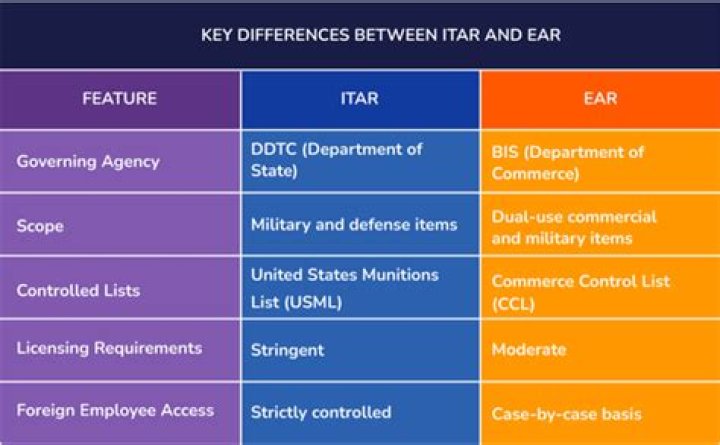 KEY DIFFERENCES BETWEEN ITAR AND EAR

| FEATURE | ITAR | EAR |
|---|---|---|
| Governing Agency | DDTC (Department of State) | BIS (Department of Commerce) |
| Scope | Military and defense items | Dual-use commercial and military items |
| Controlled Lists | United States Munitions List (USML) | Commerce Control List (CCL) |
| Licensing Requirements | Stringent | Moderate |
| Foreign Employee Access | Strictly controlled | Case-by-case basis |